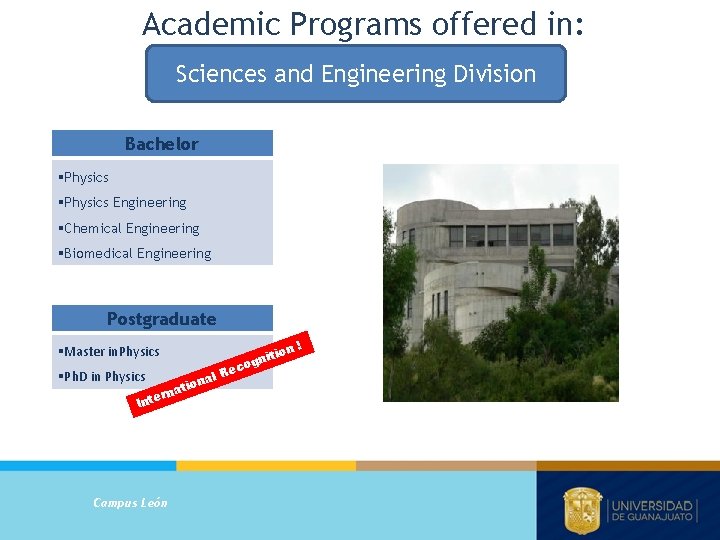 Academic Programs offered in:

Sciences and Engineering Division

Bachelor

▪Physics
▪Physics Engineering
▪Chemical Engineering
▪Biomedical Engineering

Postgraduate

▪Master in Physics
▪PhD in Physics

International Recognition !

Campus León

UNIVERSIDAD DE GUANAJUATO